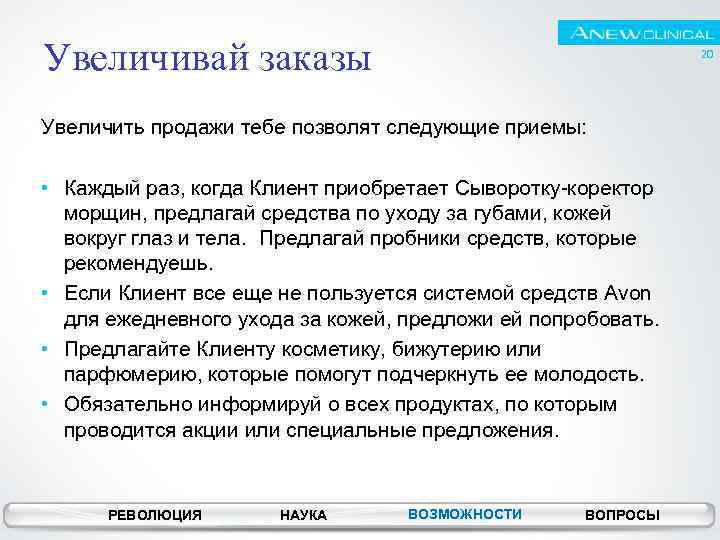 ANEW CLINICAL
20

Увеличивай заказы

Увеличить продажи тебе позволят следующие приемы:

• Каждый раз, когда Клиент приобретает Сыворотку-коректор морщин, предлагай средства по уходу за губами, кожей вокруг глаз и тела. Предлагай пробники средств, которые рекомендуешь.
• Если Клиент все еще не пользуется системой средств Avon для ежедневного ухода за кожей, предложи ей попробовать.
• Предлагайте Клиенту косметику, бижутерию или парфюмерию, которые помогут подчеркнуть ее молодость.
• Обязательно информируй о всех продуктах, по которым проводится акции или специальные предложения.

РЕВОЛЮЦИЯ НАУКА ВОЗМОЖНОСТИ ВОПРОСЫ